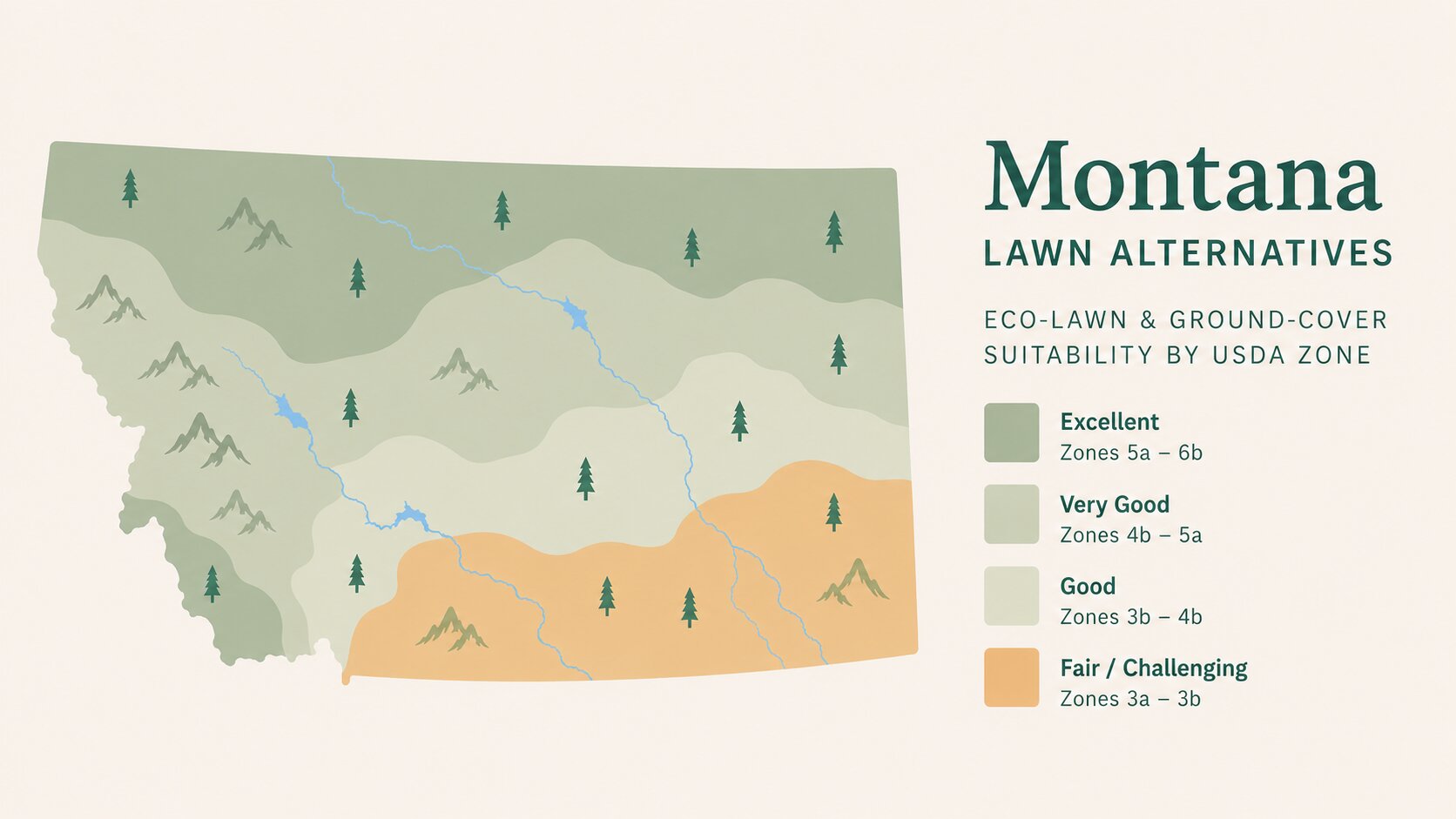 Montana
LAWN ALTERNATIVES

ECO-LAWN & GROUND-COVER SUITABILITY BY USDA ZONE

Excellent
Zones 5a – 6b

Very Good
Zones 4b – 5a

Good
Zones 3b – 4b

Fair / Challenging
Zones 3a – 3b